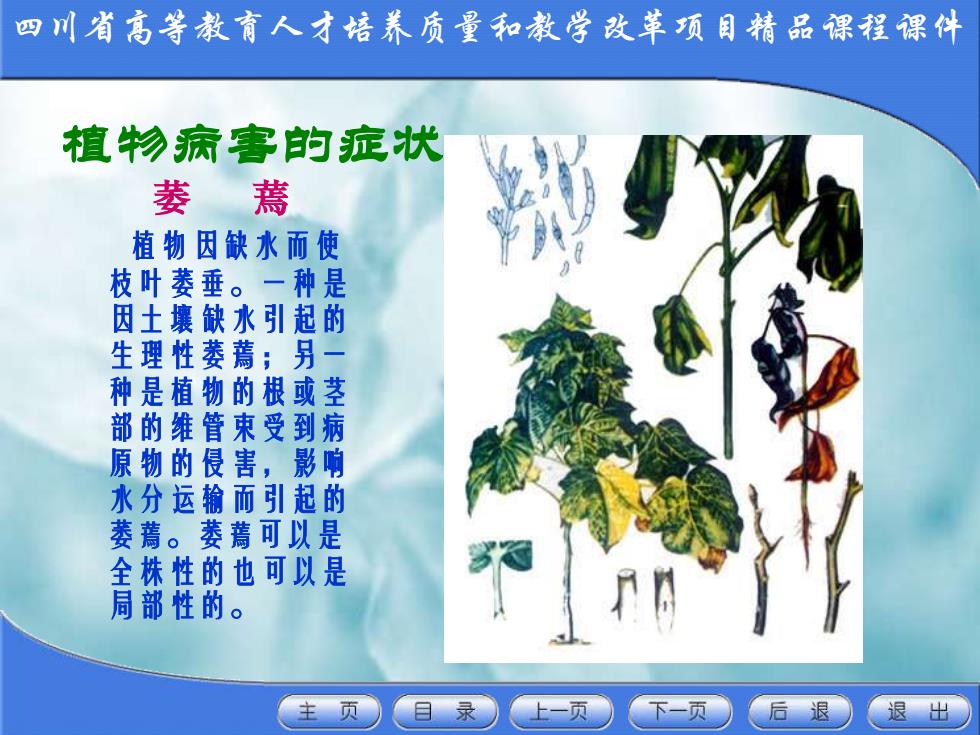 四川省高等教育人才培养质量和教学改革项目精品课程课件

植物病害的症状

萎 蔫

植物因缺水而使枝叶萎垂。一种是因土壤缺水引起的生理性萎蔫；另一种是植物的根或茎部的维管束受到病原物的侵害，影响水分运输而引起的萎蔫。萎蔫可以是全株性的也可以是局部性的。

主 页 目 录 上一页 下一页 后 退 退 出